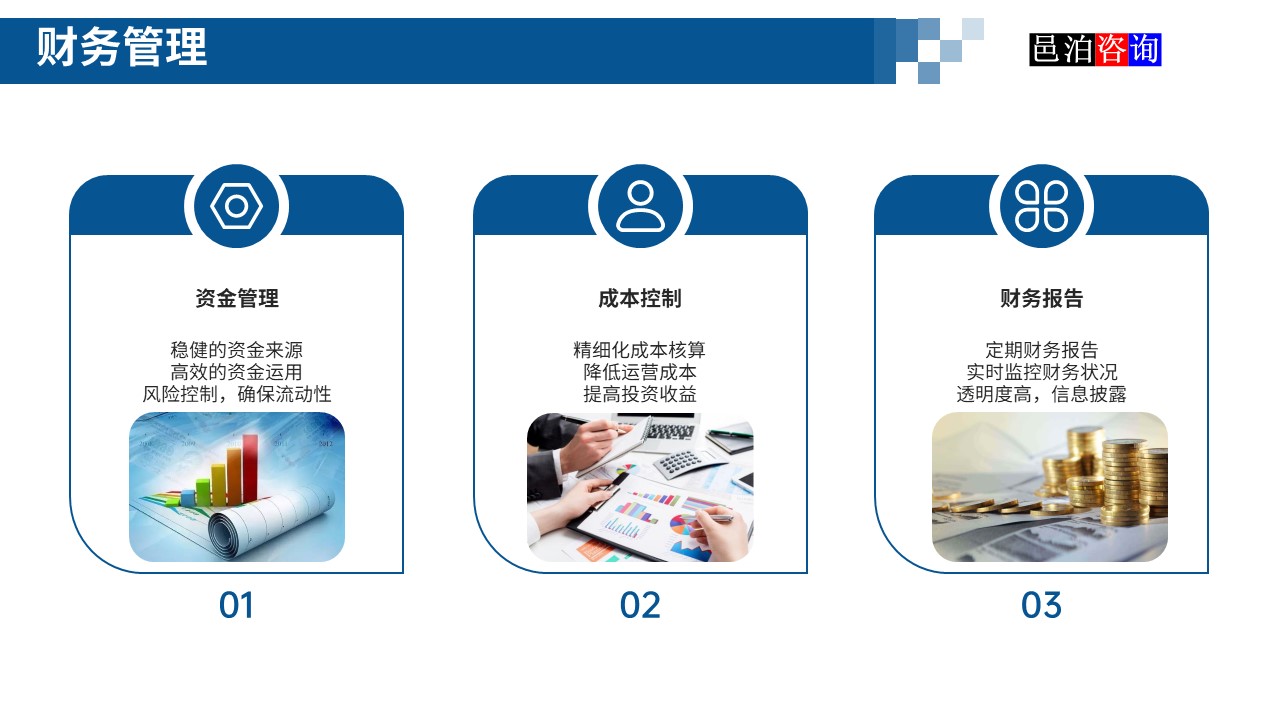 财务管理

邑泊咨询

资金管理

稳健的资金来源
高效的资金运用
风险控制，确保流动性

01

成本控制

精细化成本核算
降低运营成本
提高投资收益

02

财务报告

定期财务报告
实时监控财务状况
透明度高，信息披露

03